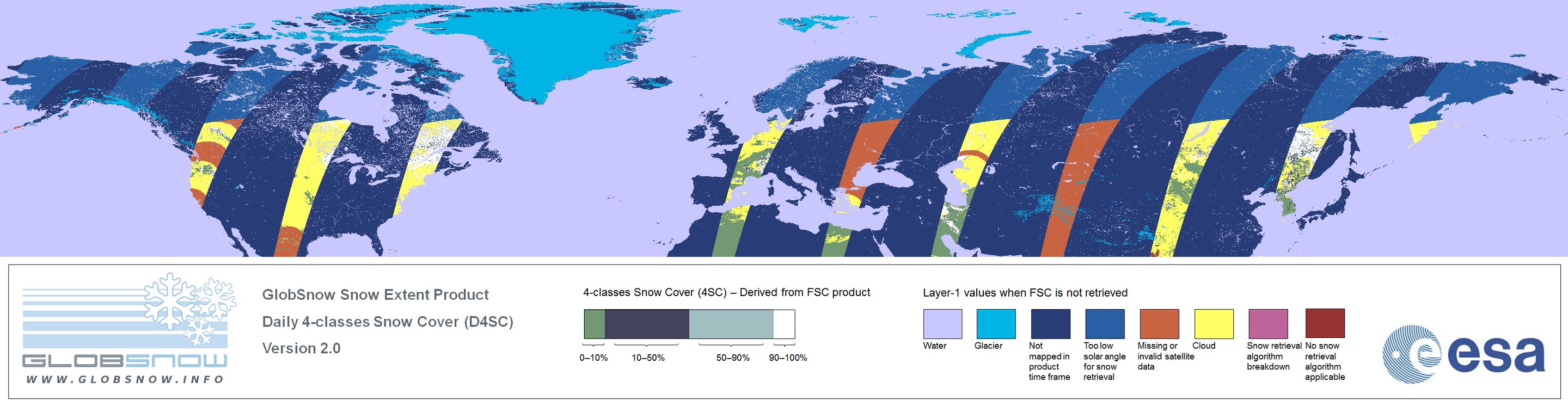 GLOBSNOW
WWW.GLOBSNOW.INFO

GlobSnow Snow Extent Product
Daily 4-classes Snow Cover (D4SC)
Version 2.0

4-classes Snow Cover (4SC) – Derived from FSC product

0–10%
10–50%
50–90%
90–100%

Layer-1 values when FSC is not retrieved

Water
Glacier
Not mapped in product time frame
Too low solar angle for snow retrieval
Missing or invalid satellite data
Cloud
Snow retrieval algorithm breakdown
No snow retrieval algorithm applicable

esa